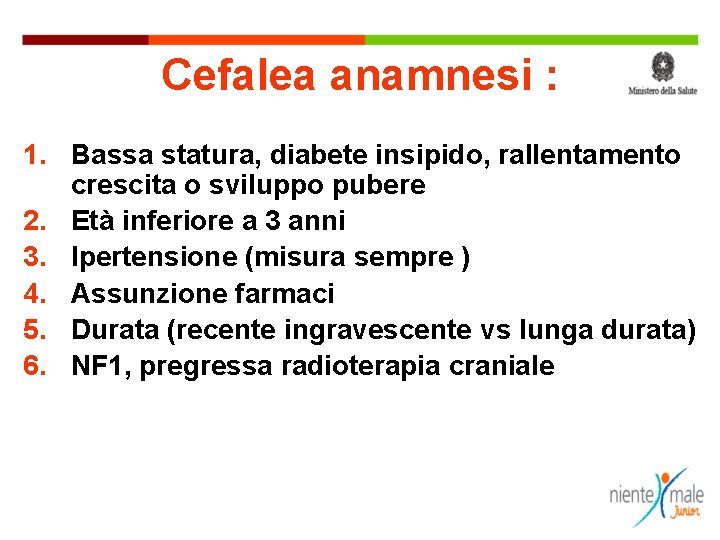 Cefalea anamnesi :

Ministero della Salute

1. Bassa statura, diabete insipido, rallentamento crescita o sviluppo pubere
2. Età inferiore a 3 anni
3. Ipertensione (misura sempre )
4. Assunzione farmaci
5. Durata (recente ingravescente vs lunga durata)
6. NF1, pregressa radioterapia craniale

niente male Junior